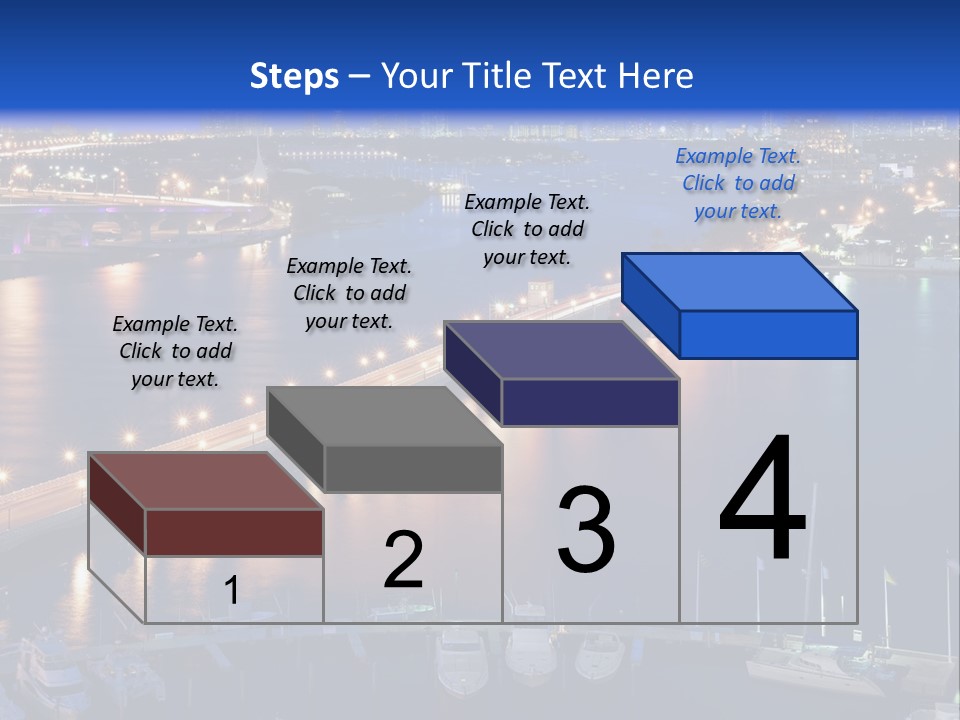 Steps – Your Title Text Here

Example Text. Click to add your text.

Example Text. Click to add your text.

Example Text. Click to add your text.

Example Text. Click to add your text.

1

2

3

4